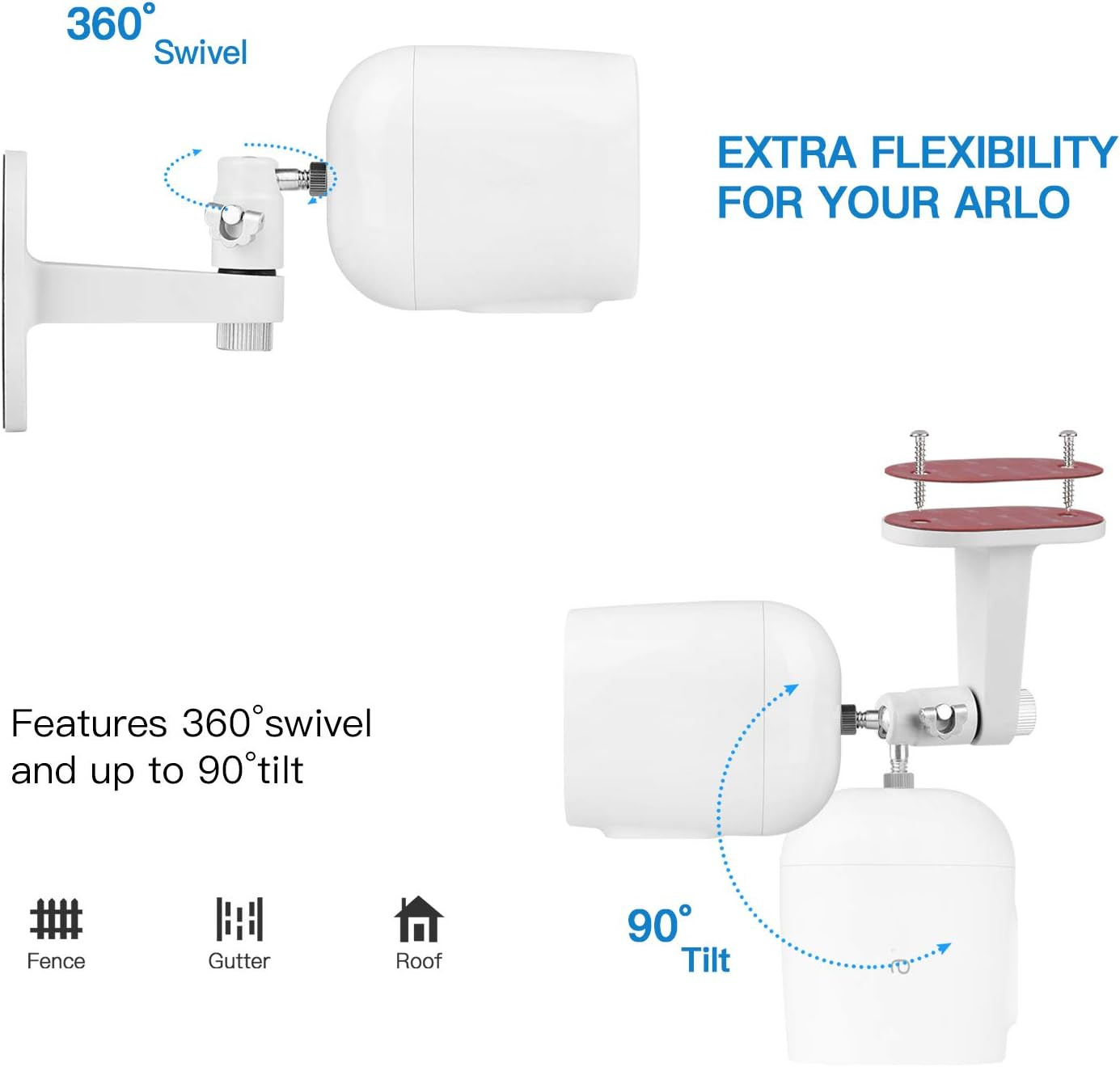 360° Swivel

EXTRA FLEXIBILITY FOR YOUR ARLO

Features 360°swivel and up to 90°tilt

Fence

Gutter

Roof

90° Tilt